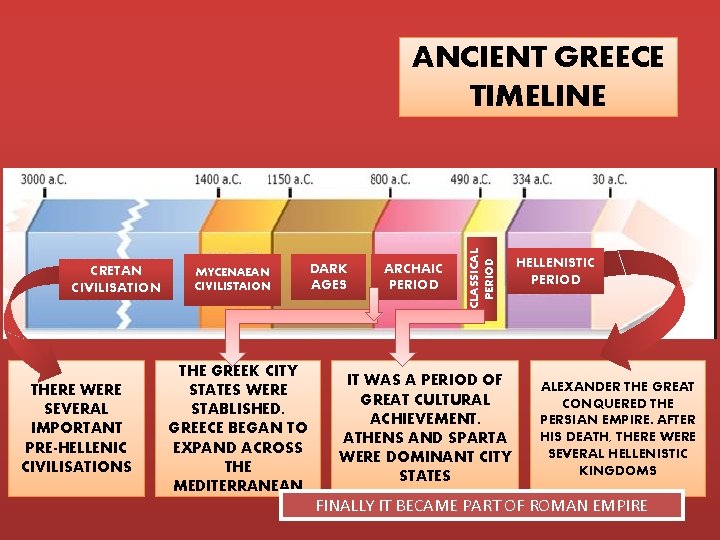 ANCIENT GREECE TIMELINE

3000 a.C.

1400 a.C.

1150 a.C.

800 a.C.

490 a.C.

334 a.C.

30 a.C.

CRETAN CIVILISATION

MYCENAEAN CIVILISTAION

DARK AGES

ARCHAIC PERIOD

CLASSICAL PERIOD

HELLENISTIC PERIOD

THERE WERE SEVERAL IMPORTANT PRE-HELLENIC CIVILISATIONS

THE GREEK CITY STATES WERE STABLISHED. GREECE BEGAN TO EXPAND ACROSS THE MEDITERRANEAN

IT WAS A PERIOD OF GREAT CULTURAL ACHIEVEMENT. ATHENS AND SPARTA WERE DOMINANT CITY STATES

ALEXANDER THE GREAT CONQUERED THE PERSIAN EMPIRE. AFTER HIS DEATH, THERE WERE SEVERAL HELLENISTIC KINGDOMS

FINALLY IT BECAME PART OF ROMAN EMPIRE